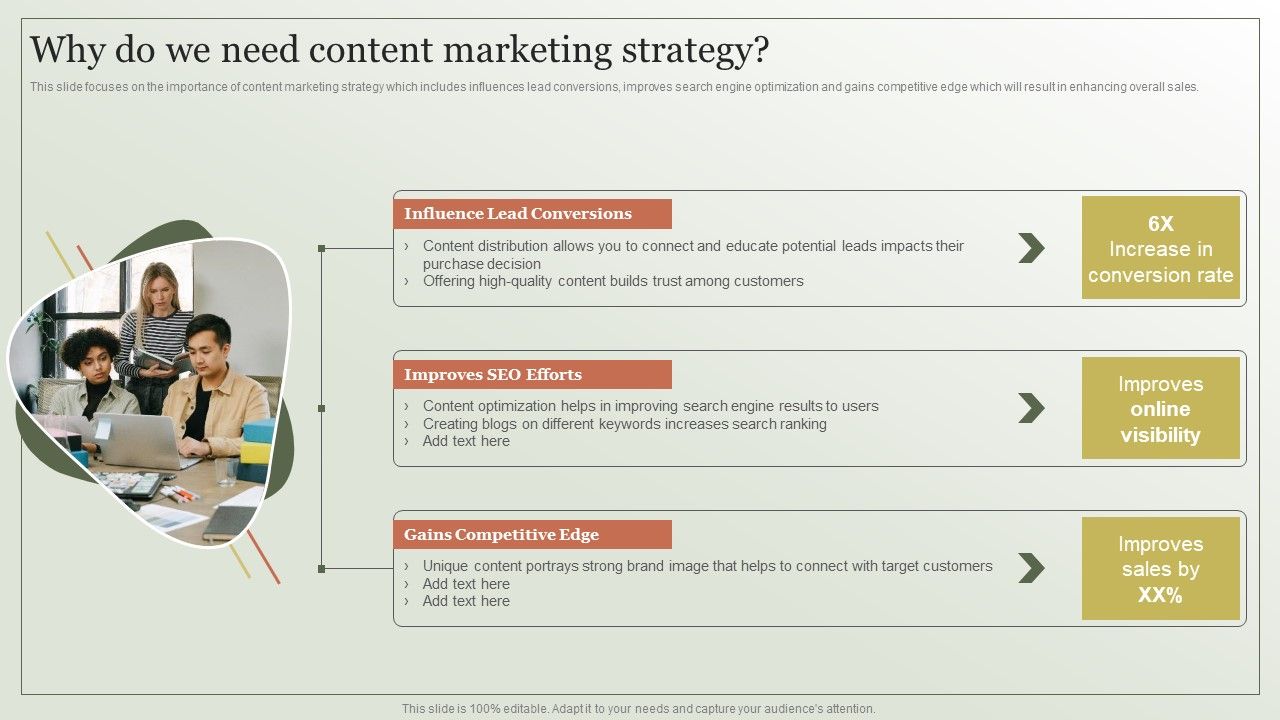 Why do we need content marketing strategy?

This slide focuses on the importance of content marketing strategy which includes influences lead conversions, improves search engine optimization and gains competitive edge which will result in enhancing overall sales.

Influence Lead Conversions

› Content distribution allows you to connect and educate potential leads impacts their purchase decision
› Offering high-quality content builds trust among customers

6X Increase in conversion rate

Improves SEO Efforts

› Content optimization helps in improving search engine results to users
› Creating blogs on different keywords increases search ranking
› Add text here

Improves online visibility

Gains Competitive Edge

› Unique content portrays strong brand image that helps to connect with target customers
› Add text here
› Add text here

Improves sales by XX%

This slide is 100% editable. Adapt it to your needs and capture your audience's attention.